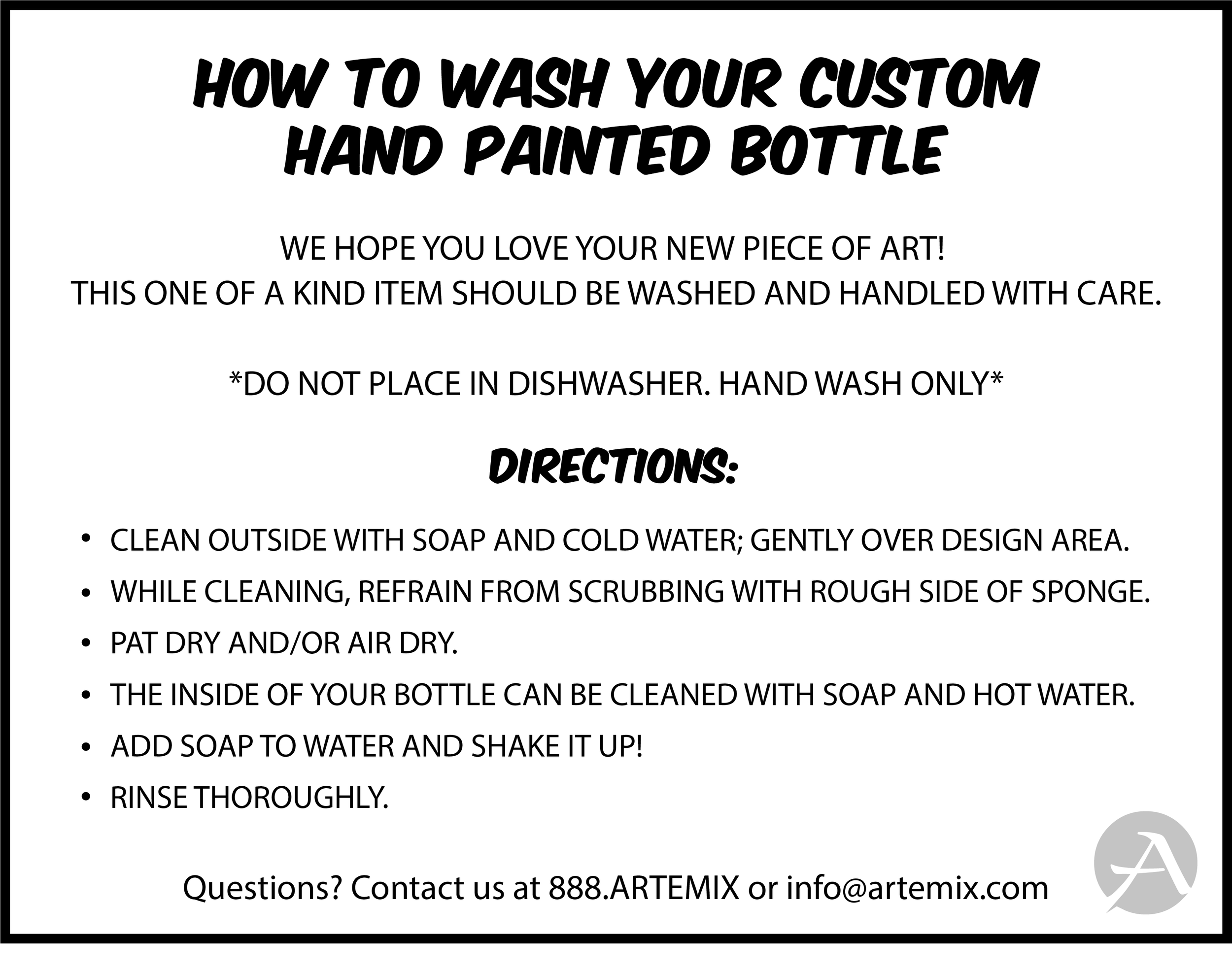 HOW TO WASH YOUR CUSTOM HAND PAINTED BOTTLE

WE HOPE YOU LOVE YOUR NEW PIECE OF ART!
THIS ONE OF A KIND ITEM SHOULD BE WASHED AND HANDLED WITH CARE.

*DO NOT PLACE IN DISHWASHER. HAND WASH ONLY*

DIRECTIONS:

• CLEAN OUTSIDE WITH SOAP AND COLD WATER; GENTLY OVER DESIGN AREA.
• WHILE CLEANING, REFRAIN FROM SCRUBBING WITH ROUGH SIDE OF SPONGE.
• PAT DRY AND/OR AIR DRY.
• THE INSIDE OF YOUR BOTTLE CAN BE CLEANED WITH SOAP AND HOT WATER.
• ADD SOAP TO WATER AND SHAKE IT UP!
• RINSE THOROUGHLY.

Questions? Contact us at 888.ARTEMIX or info@artemix.com

A